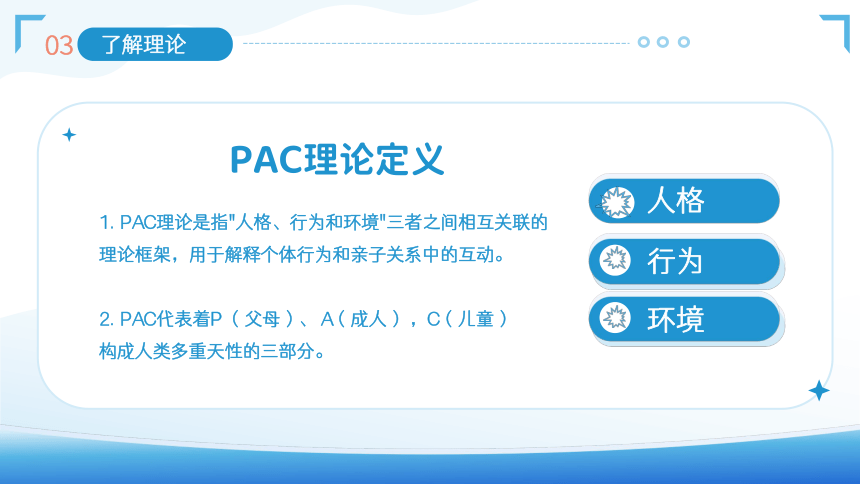 03 了解理论

PAC理论定义

1. PAC理论是指"人格、行为和环境"三者之间相互关联的理论框架，用于解释个体行为和亲子关系中的互动。

2. PAC代表着P（父母）、A（成人），C（儿童）构成人类多重天性的三部分。

人格

行为

环境